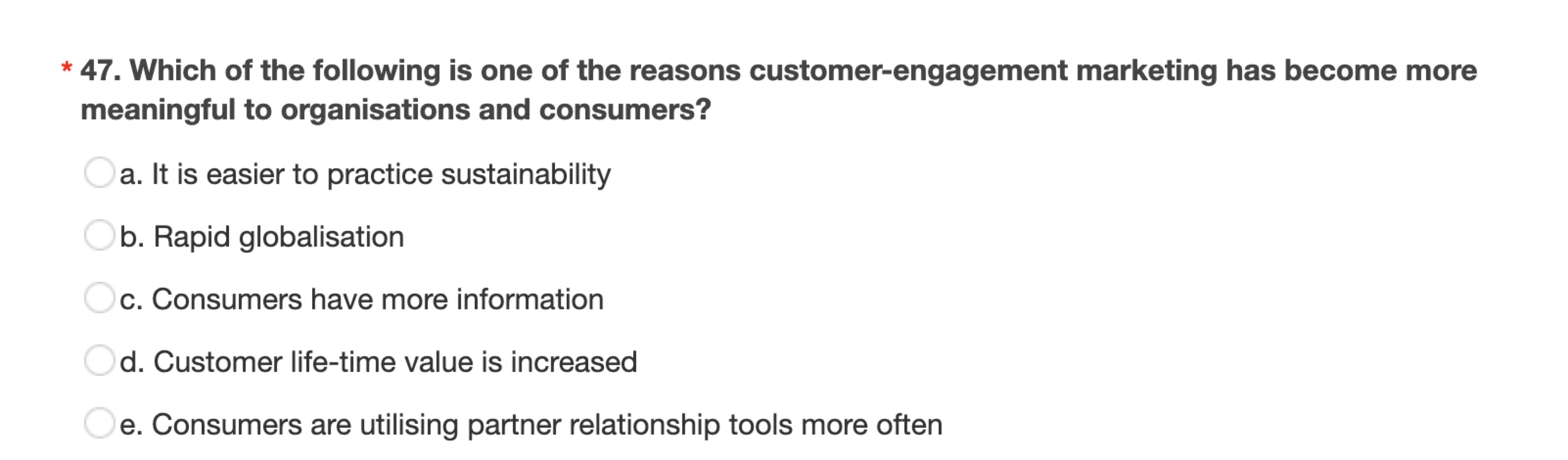 * 47. Which of the following is one of the reasons customer-engagement marketing has become more meaningful to organisations and consumers?

a. It is easier to practice sustainability

b. Rapid globalisation

c. Consumers have more information

d. Customer life-time value is increased

e. Consumers are utilising partner relationship tools more often